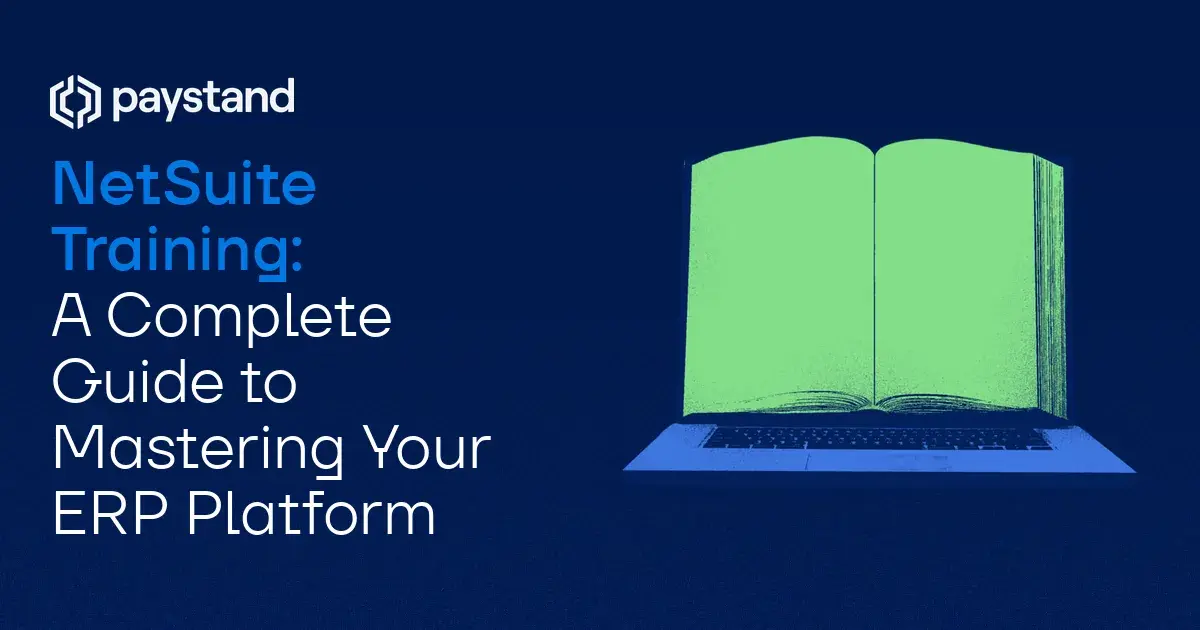 paystand

NetSuite Training: A Complete Guide to Mastering Your ERP Platform